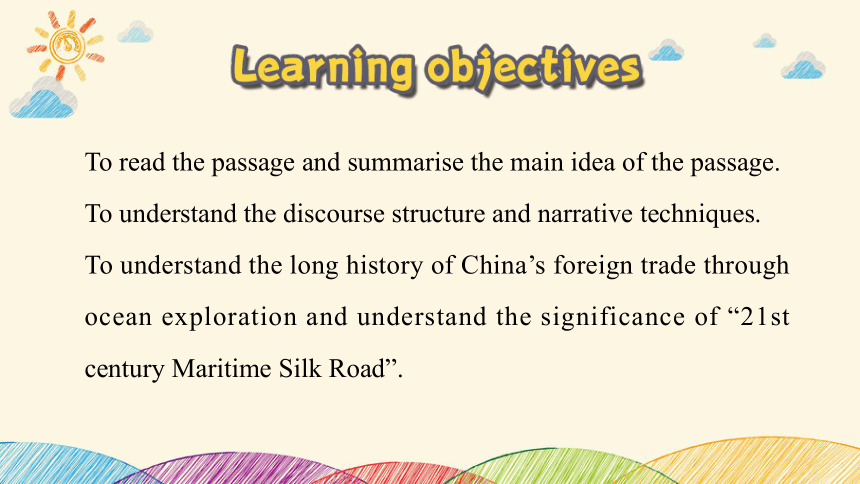 Learning objectives

To read the passage and summarise the main idea of the passage.

To understand the discourse structure and narrative techniques.

To understand the long history of China’s foreign trade through ocean exploration and understand the significance of “21st century Maritime Silk Road”.